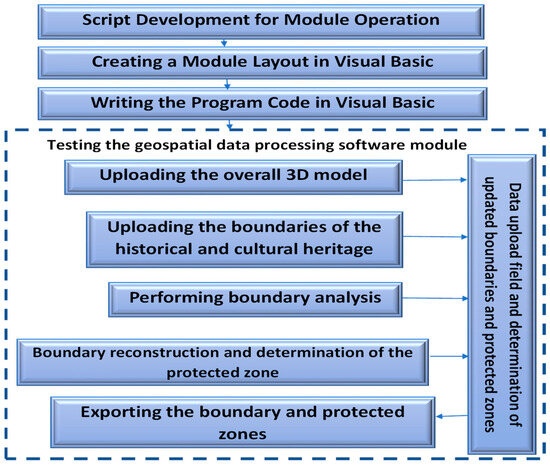 Script Development for Module Operation

Creating a Module Layout in Visual Basic

Writing the Program Code in Visual Basic

Testing the geospatial data processing software module

Uploading the overall 3D model

Uploading the boundaries of the historical and cultural heritage

Performing boundary analysis

Boundary reconstruction and determination of the protected zone

Exporting the boundary and protected zones

Data upload field and determination of updated boundaries and protected zones